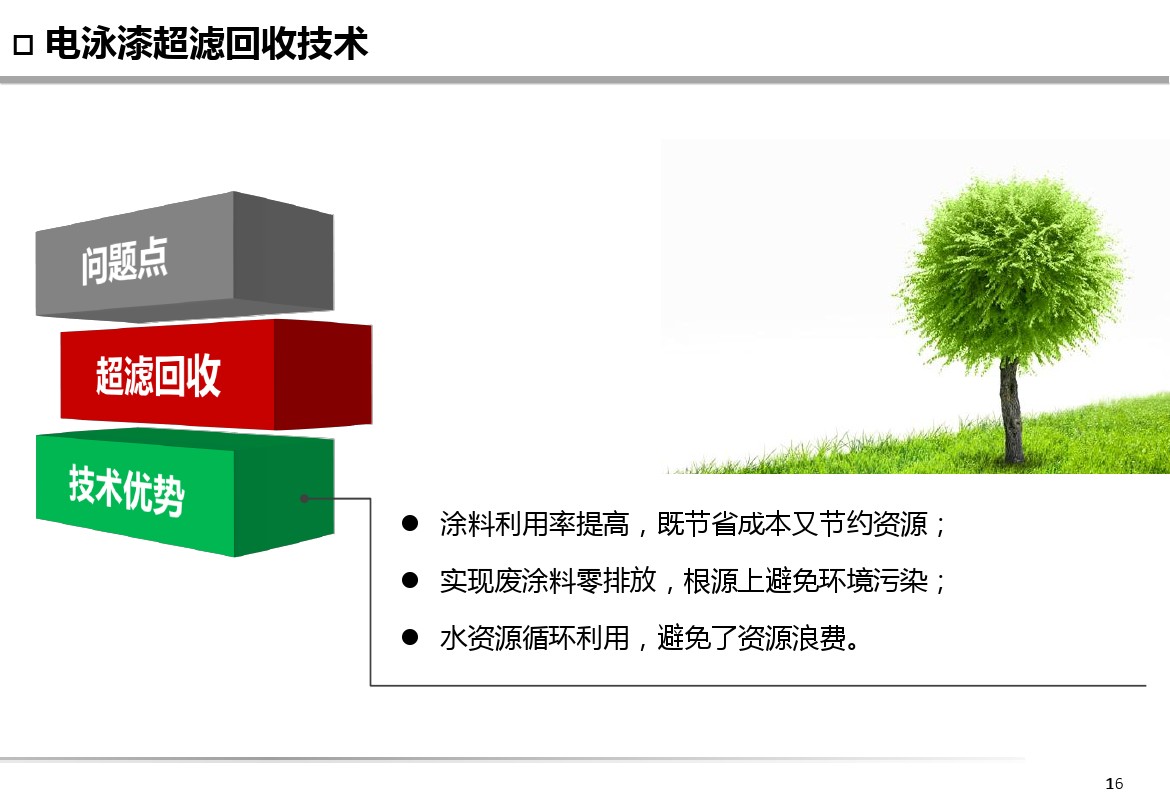 □ 电泳漆超滤回收技术

问题点

超滤回收

技术优势

● 涂料利用率提高，既节省成本又节约资源；

● 实现废涂料零排放，根源上避免环境污染；

● 水资源循环利用，避免了资源浪费。

16